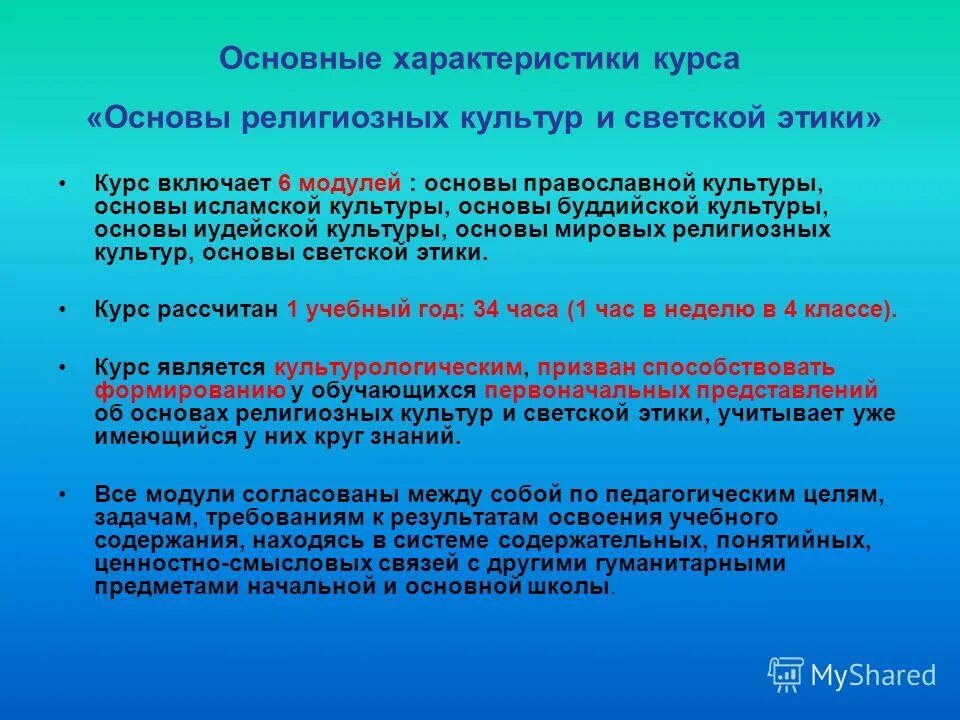 Основные характеристики курса

«Основы религиозных культур и светской этики»

• Курс включает 6 модулей : основы православной культуры, основы исламской культуры, основы буддийской культуры, основы иудейской культуры, основы мировых религиозных культур, основы светской этики.

• Курс рассчитан 1 учебный год: 34 часа (1 час в неделю в 4 классе).

• Курс является культурологическим, призван способствовать формированию у обучающихся первоначальных представлений об основах религиозных культур и светской этики, учитывает уже имеющийся у них круг знаний.

• Все модули согласованы между собой по педагогическим целям, задачам, требованиям к результатам освоения учебного содержания, находясь в системе содержательных, понятийных, ценностно-смысловых связей с другими гуманитарными предметами начальной и основной школы.

MyShared